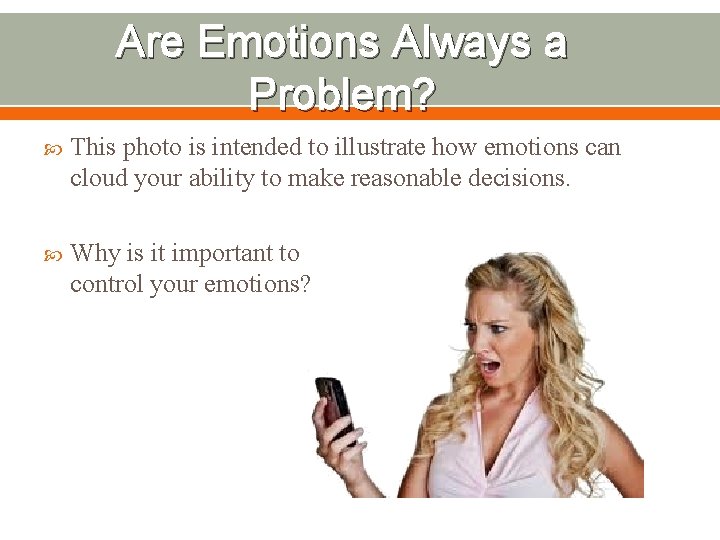 Are Emotions Always a Problem?

This photo is intended to illustrate how emotions can cloud your ability to make reasonable decisions.

Why is it important to control your emotions?